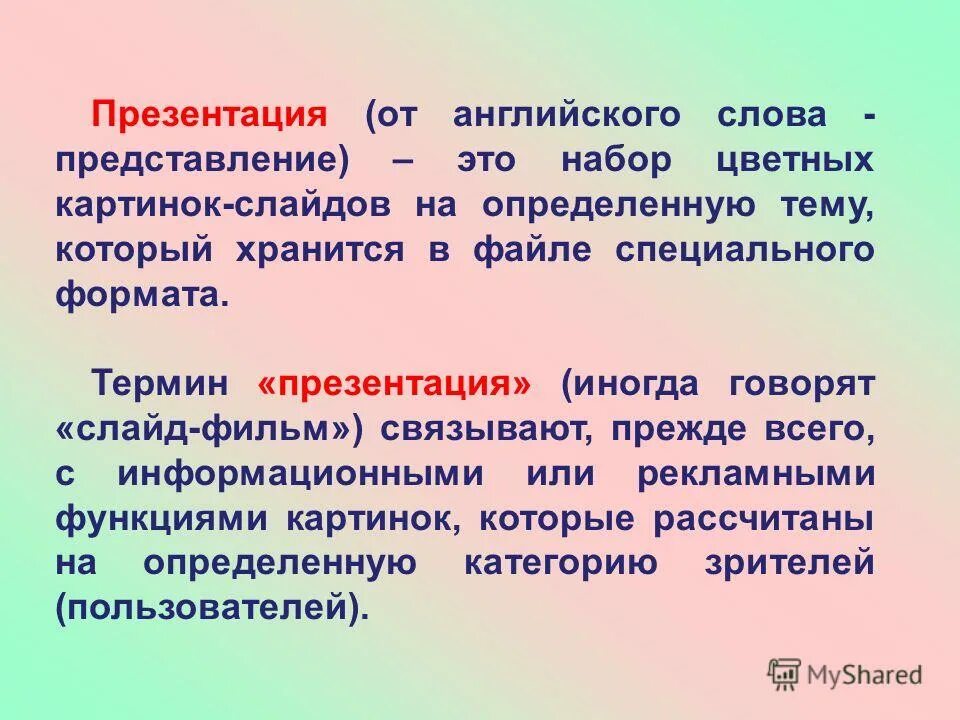 Презентация (от английского слова - представление) – это набор цветных картинок-слайдов на определенную тему, который хранится в файле специального формата.

Термин «презентация» (иногда говорят «слайд-фильм») связывают, прежде всего, с информационными или рекламными функциями картинок, которые рассчитаны на определенную категорию зрителей (пользователей).

MyShared